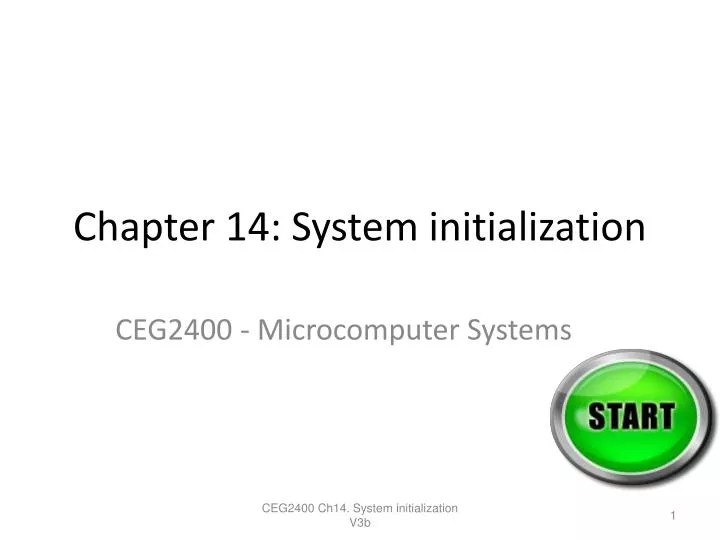 Chapter 14: System initialization

CEG2400 - Microcomputer Systems

START

CEG2400 Ch14. System initialization V3b

1